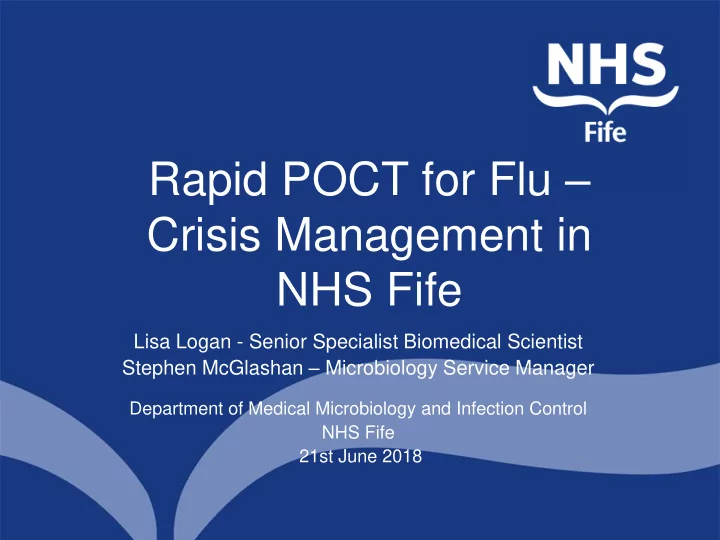 NHS
Fife

Rapid POCT for Flu – Crisis Management in NHS Fife

Lisa Logan - Senior Specialist Biomedical Scientist
Stephen McGlashan – Microbiology Service Manager

Department of Medical Microbiology and Infection Control
NHS Fife
21st June 2018